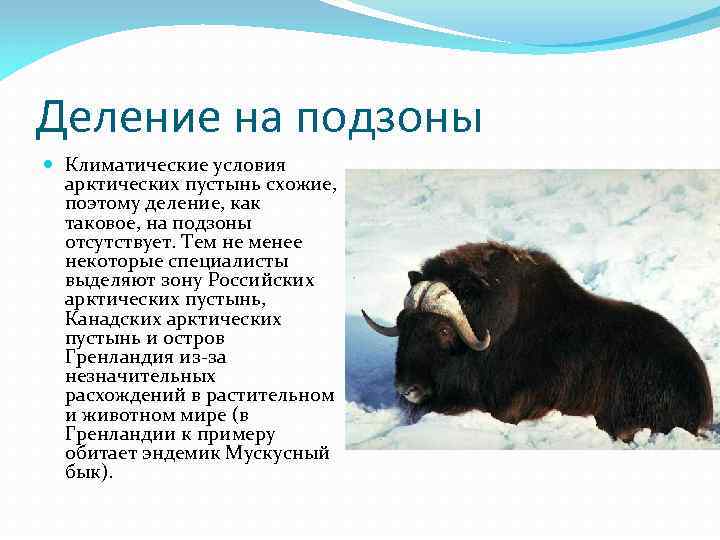 Деление на подзоны

Климатические условия арктических пустынь схожие, поэтому деление, как таковое, на подзоны отсутствует. Тем не менее некоторые специалисты выделяют зону Российских арктических пустынь, Канадских арктических пустынь и остров Гренландия из-за незначительных расхождений в растительном и животном мире (в Гренландии к примеру обитает эндемик Мускусный бык).